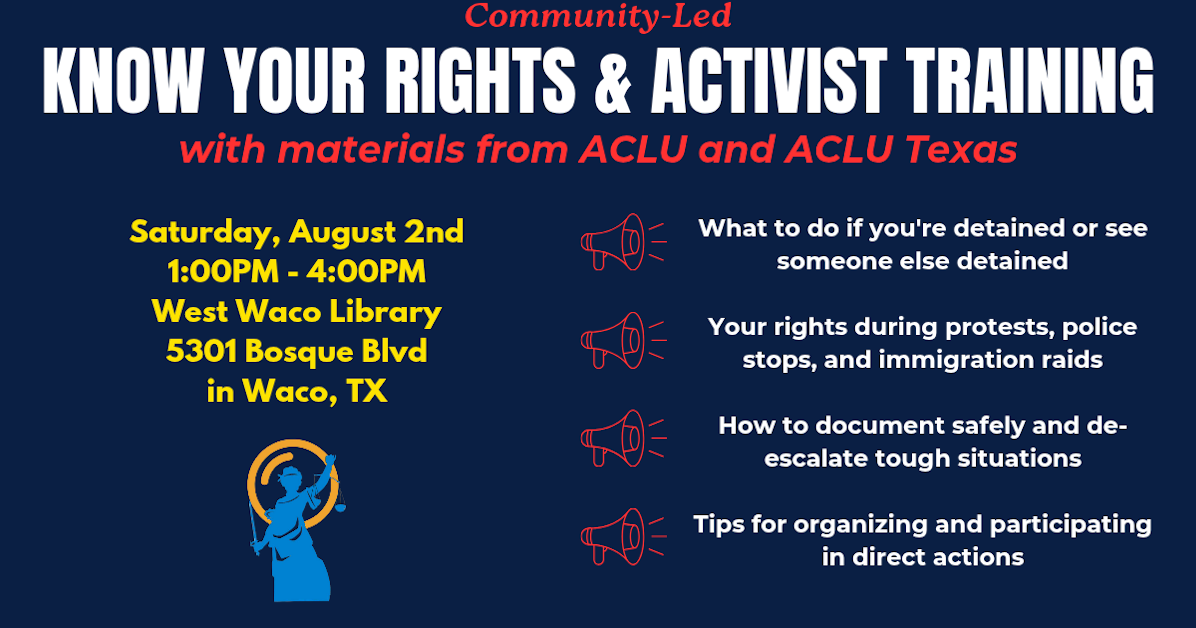 Community-Led
KNOW YOUR RIGHTS & ACTIVIST TRAINING
with materials from ACLU and ACLU Texas

Saturday, August 2nd
1:00PM - 4:00PM
West Waco Library
5301 Bosque Blvd
in Waco, TX

What to do if you're detained or see someone else detained

Your rights during protests, police stops, and immigration raids

How to document safely and de-escalate tough situations

Tips for organizing and participating in direct actions